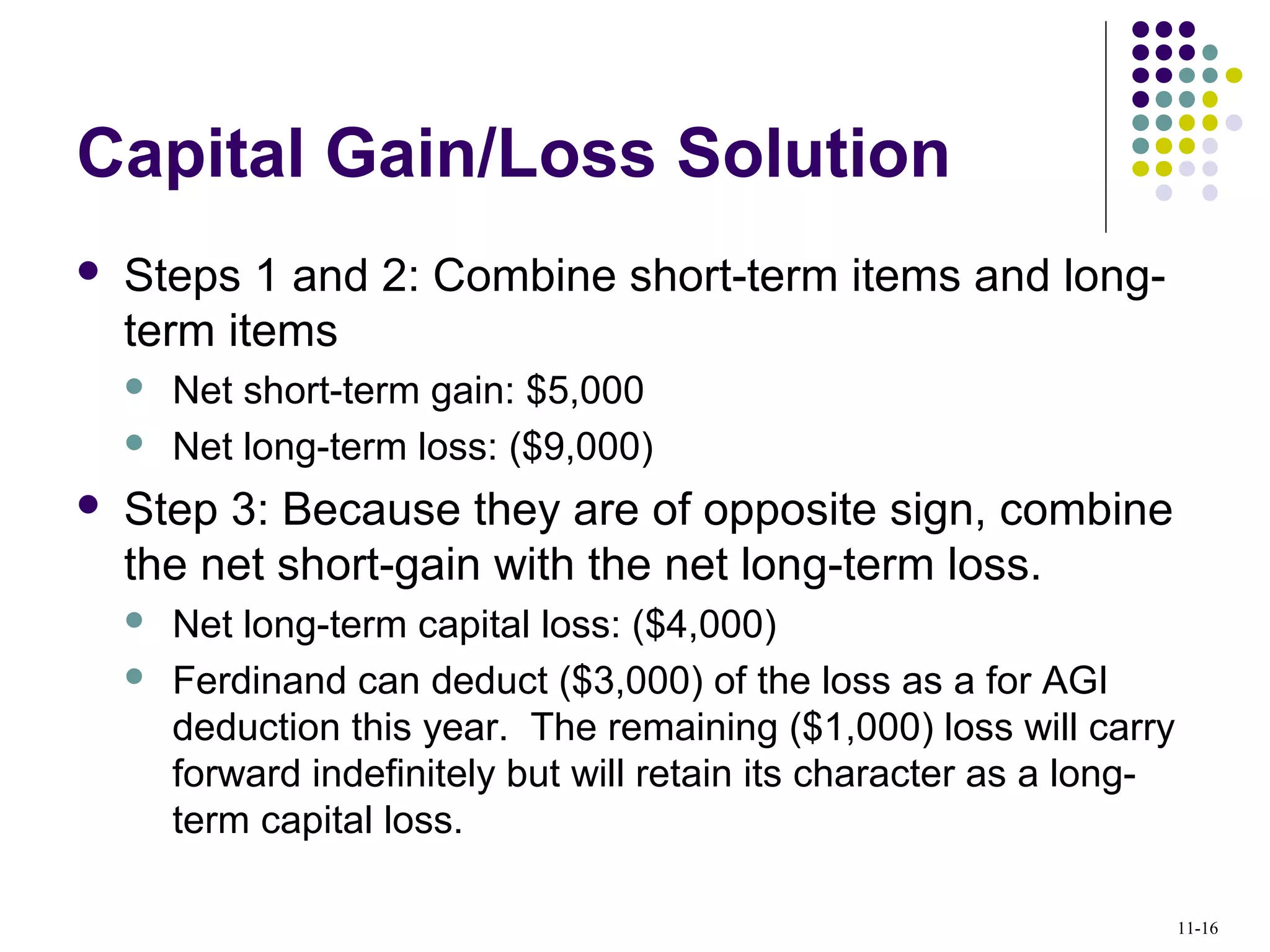 Capital Gain/Loss Solution

- Steps 1 and 2: Combine short-term items and long-term items
  - Net short-term gain: \$5,000
  - Net long-term loss: (\$9,000)
- Step 3: Because they are of opposite sign, combine the net short-gain with the net long-term loss.
  - Net long-term capital loss: (\$4,000)
  - Ferdinand can deduct (\$3,000) of the loss as a for AGI deduction this year.  The remaining (\$1,000) loss will carry forward indefinitely but will retain its character as a long-term capital loss.

11-16